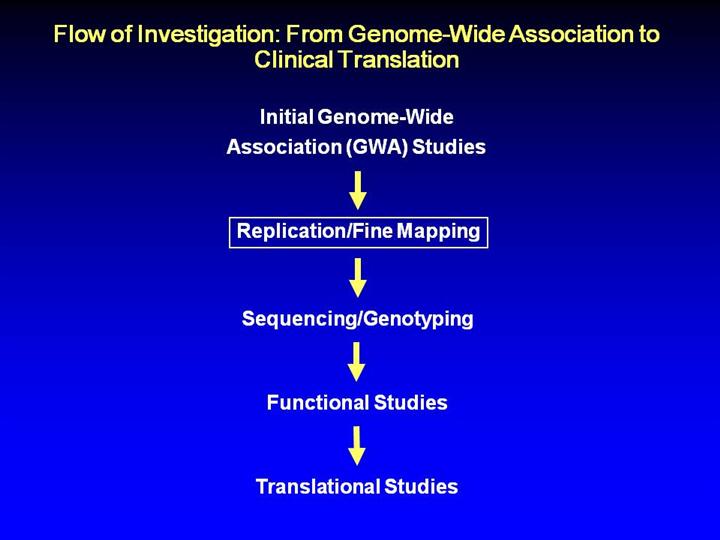 Flow of Investigation: From Genome-Wide Association to Clinical Translation

Initial Genome-Wide Association (GWA) Studies

Replication/Fine Mapping

Sequencing/Genotyping

Functional Studies

Translational Studies